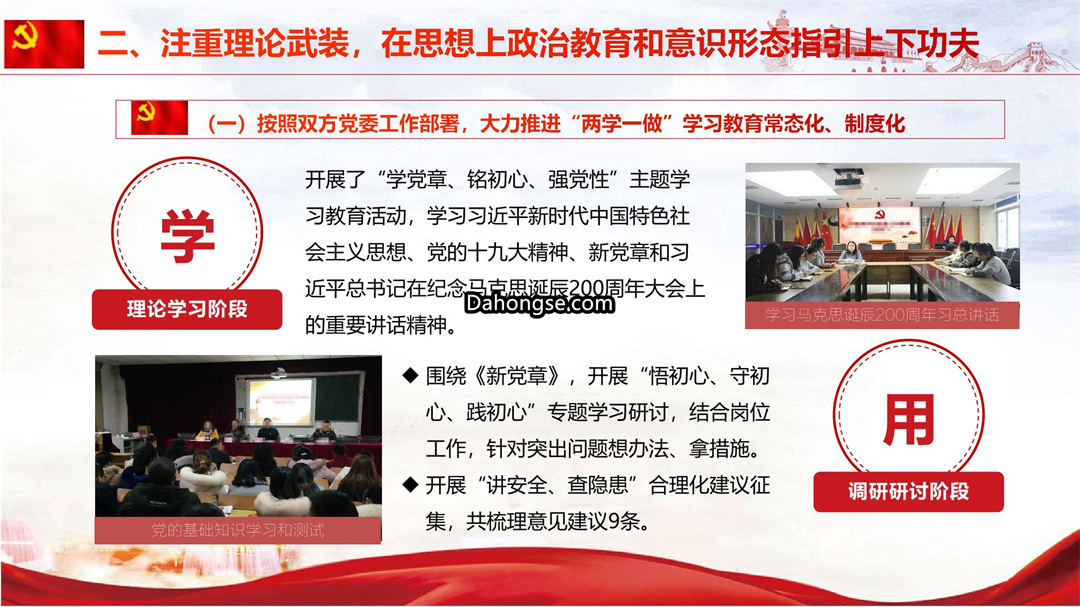 二、注重理论武装，在思想上政治教育和意识形态指引上下功夫

（一）按照双方党委工作部署，大力推进“两学一做”学习教育常态化、制度化

学

理论学习阶段

开展了“学党章、铭初心、强党性”主题学习教育活动，学习习近平新时代中国特色社会主义思想、党的十九大精神、新党章和习近平总书记在纪念马克思诞辰200周年大会上的重要讲话精神。

Dahongse.com

学习马克思诞辰200周年习总讲话

党的基础知识学习和测试

◆ 围绕《新党章》，开展“悟初心、守初心、践初心”专题学习研讨，结合岗位工作，针对突出问题想办法、拿措施。

◆ 开展“讲安全、查隐患”合理化建议征集，共梳理意见建议9条。

用

调研研讨阶段